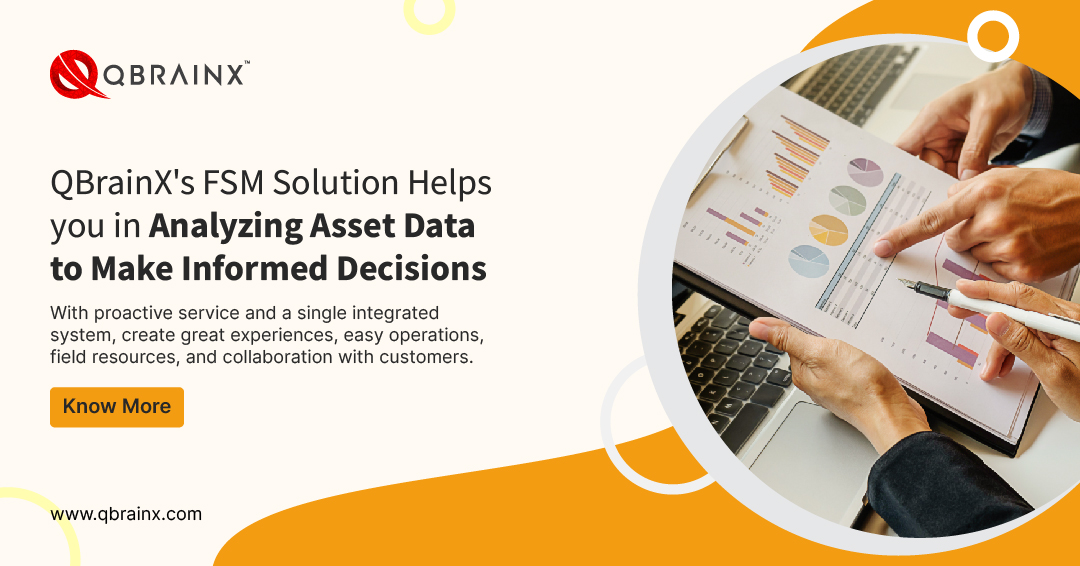 QBRAINX™

QBrainX's FSM Solution Helps you in Analyzing Asset Data to Make Informed Decisions

With proactive service and a single integrated system, create great experiences, easy operations, field resources, and collaboration with customers.

Know More

www.qbrainx.com